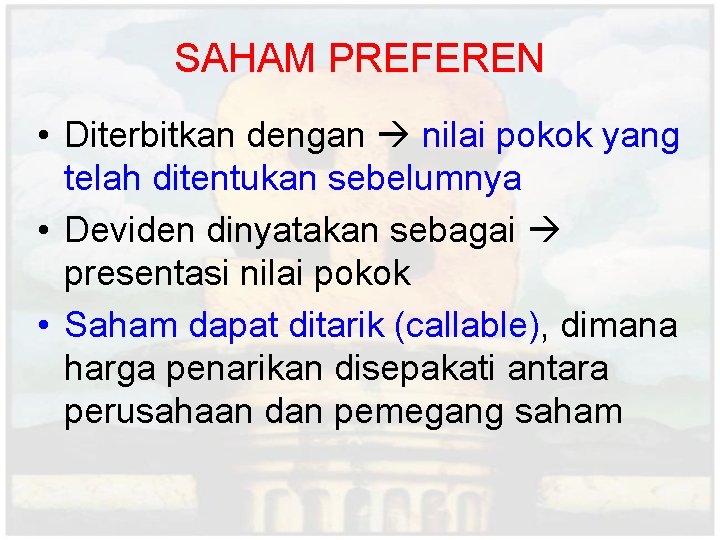 SAHAM PREFEREN

• Diterbitkan dengan → nilai pokok yang telah ditentukan sebelumnya

• Deviden dinyatakan sebagai → presentasi nilai pokok

• Saham dapat ditarik (callable), dimana harga penarikan disepakati antara perusahaan dan pemegang saham